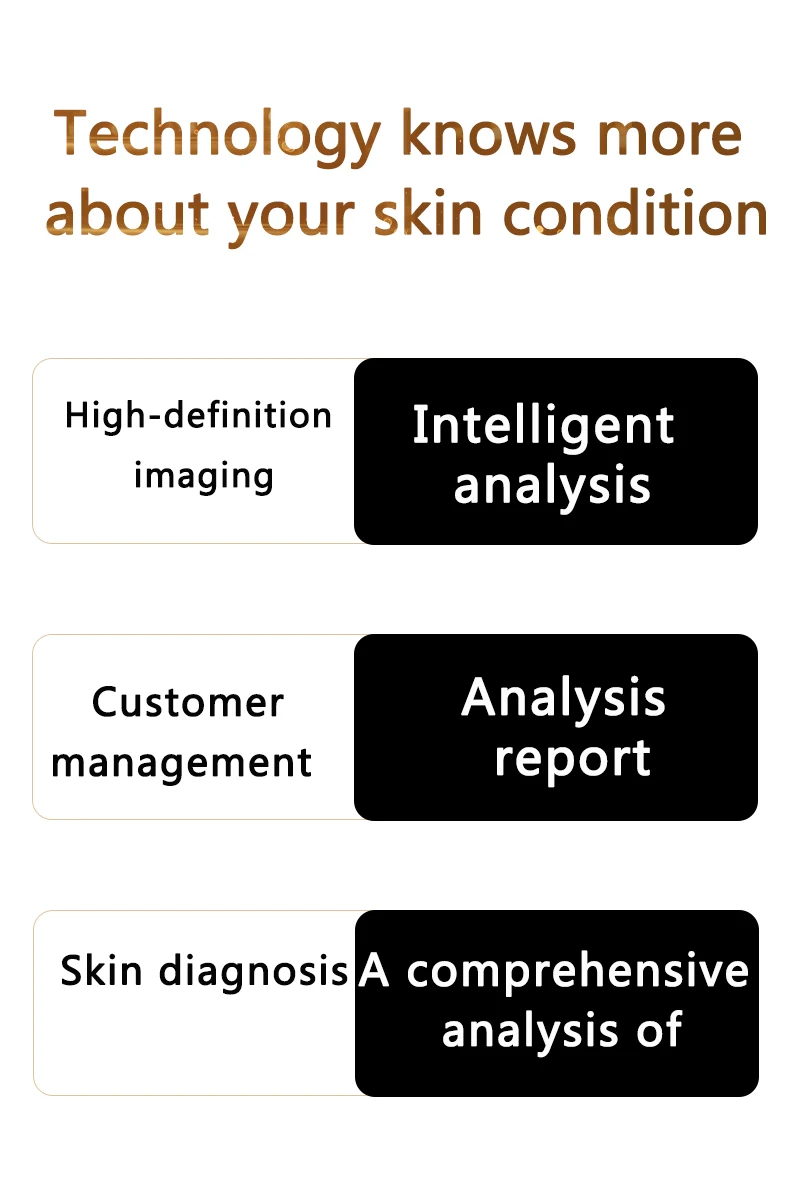 Technology knows more about your skin condition

High-definition imaging

Intelligent analysis

Customer management

Analysis report

Skin diagnosis

A comprehensive analysis of